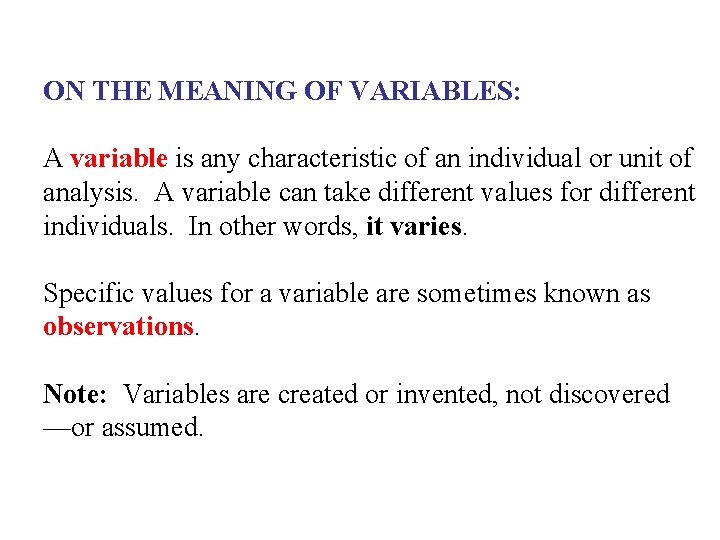 ON THE MEANING OF VARIABLES:

A variable is any characteristic of an individual or unit of analysis. A variable can take different values for different individuals. In other words, it varies.

Specific values for a variable are sometimes known as observations.

Note: Variables are created or invented, not discovered —or assumed.